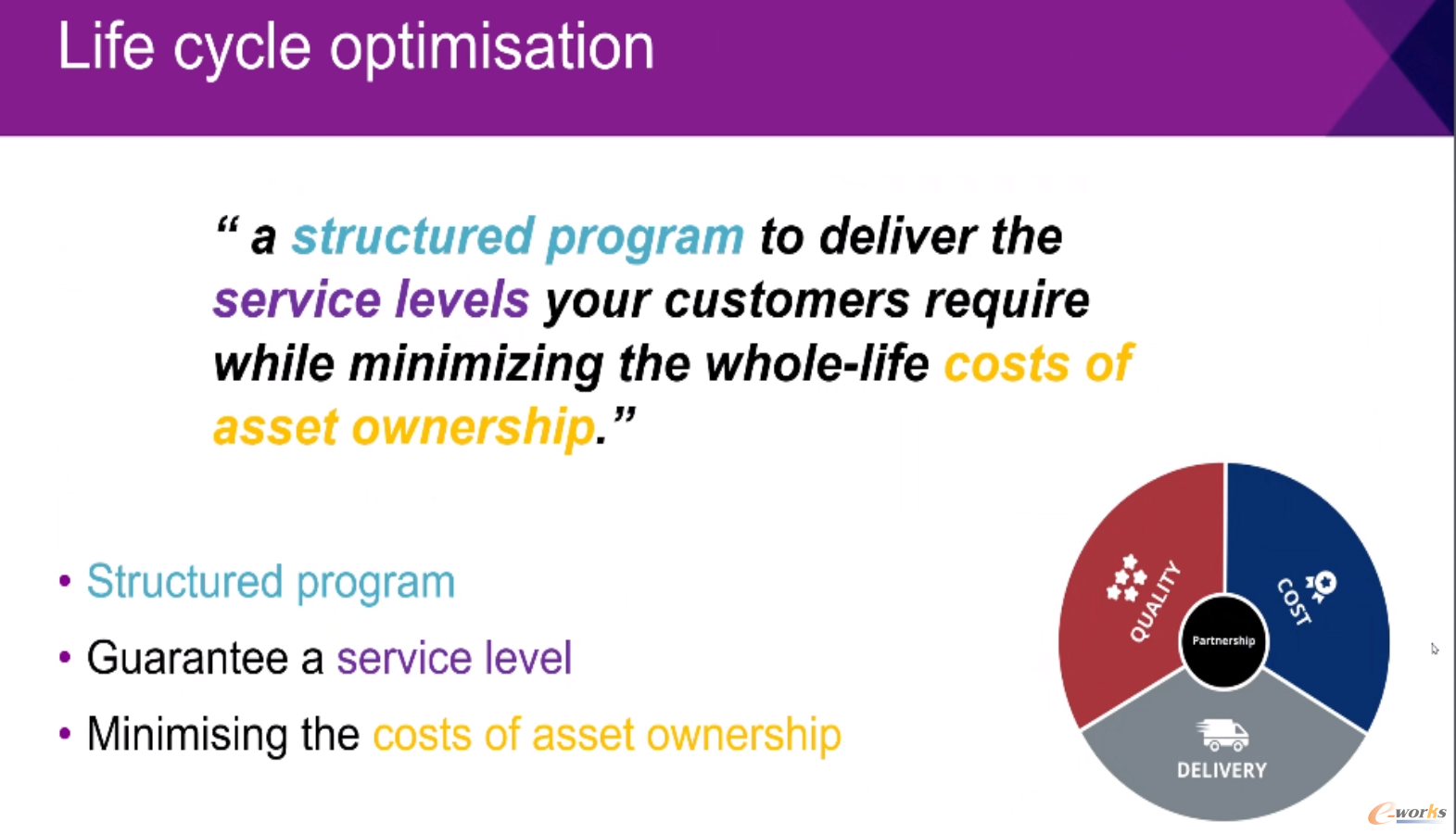 Life cycle optimisation

“ a structured program to deliver the service levels your customers require while minimizing the whole-life costs of asset ownership.”

• Structured program
• Guarantee a service level
• Minimising the costs of asset ownership

QUALITY
COST
Partnership
DELIVERY

e-works